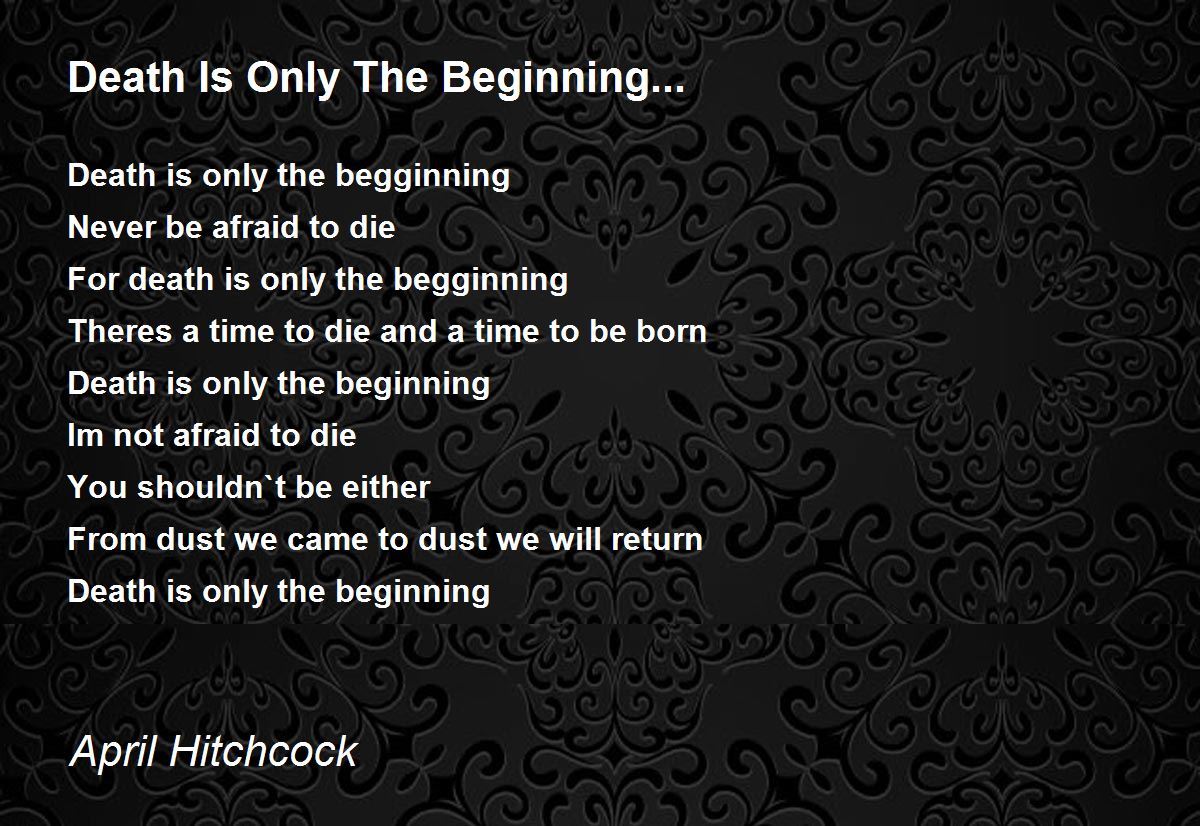 Death Is Only The Beginning...

Death is only the begginning
Never be afraid to die
For death is only the begginning
Theres a time to die and a time to be born
Death is only the beginning
Im not afraid to die
You shouldn`t be either
From dust we came to dust we will return
Death is only the beginning

April Hitchcock